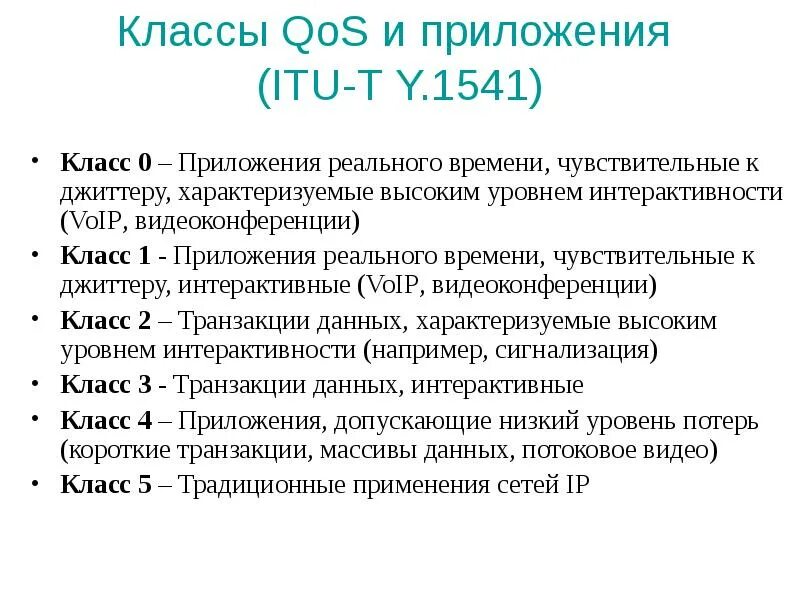 Классы QoS и приложения (ITU-T Y.1541)

• Класс 0 – Приложения реального времени, чувствительные к джиттеру, характеризуемые высоким уровнем интерактивности (VoIP, видеоконференции)
• Класс 1 - Приложения реального времени, чувствительные к джиттеру, интерактивные (VoIP, видеоконференции)
• Класс 2 – Транзакции данных, характеризуемые высоким уровнем интерактивности (например, сигнализация)
• Класс 3 - Транзакции данных, интерактивные
• Класс 4 – Приложения, допускающие низкий уровень потерь (короткие транзакции, массивы данных, потоковое видео)
• Класс 5 – Традиционные применения сетей IP